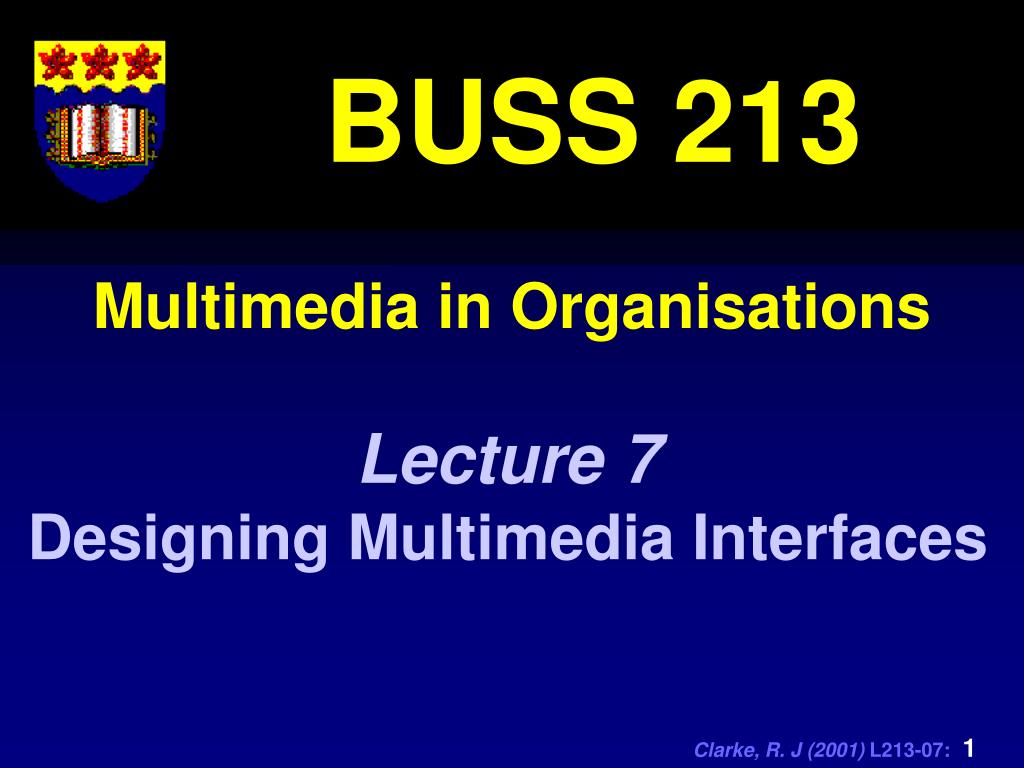 BUSS 213

Multimedia in Organisations

Lecture 7
Designing Multimedia Interfaces

Clarke, R. J (2001) L213-07: 1